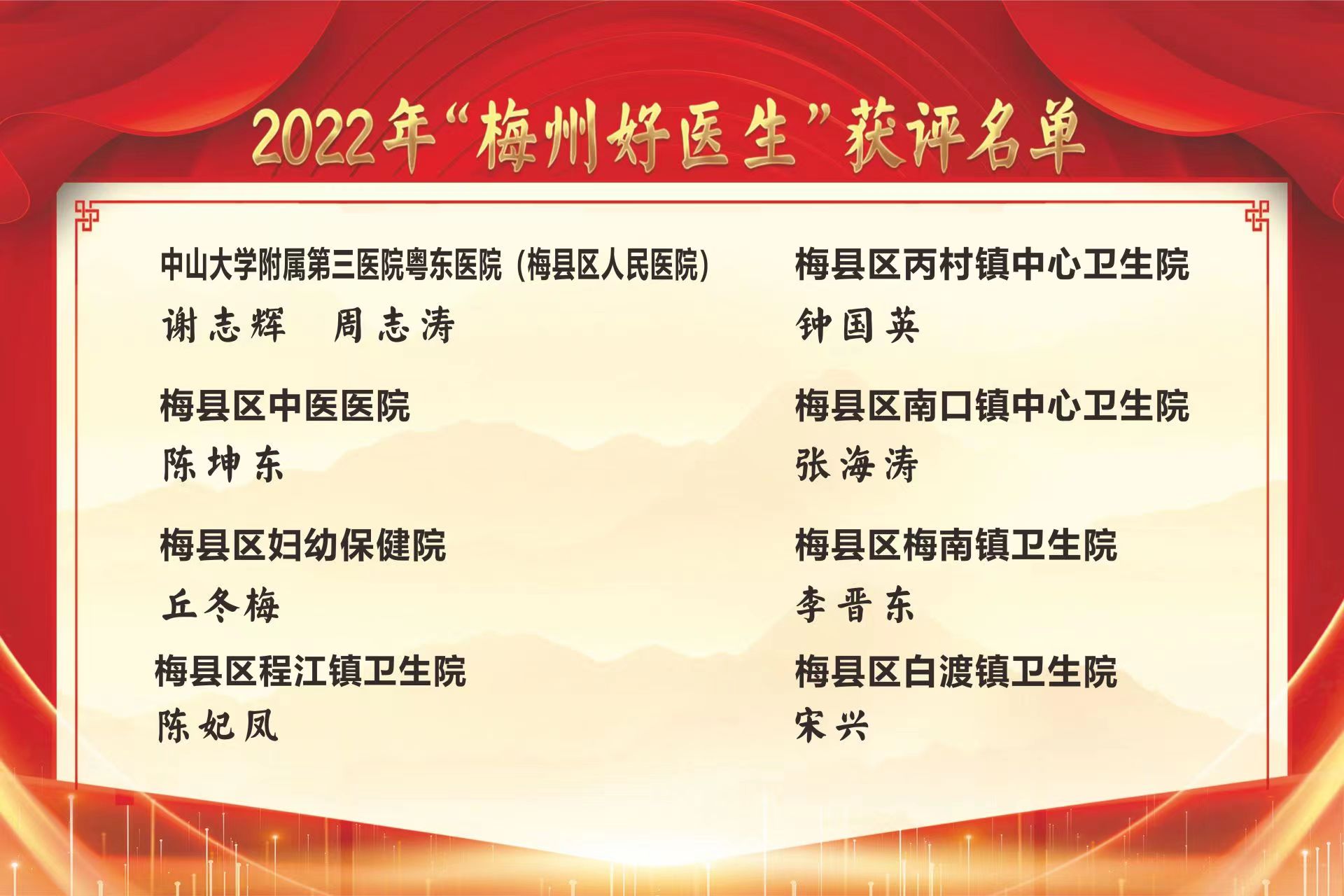 2022年“梅州好医生”获评名单

中山大学附属第三医院粤东医院（梅县区人民医院）
谢志辉　周志涛

梅县区中医医院
陈坤东

梅县区妇幼保健院
丘冬梅

梅县区程江镇卫生院
陈妃凤

梅县区丙村镇中心卫生院
钟国英

梅县区南口镇中心卫生院
张海涛

梅县区梅南镇卫生院
李晋东

梅县区白渡镇卫生院
宋兴